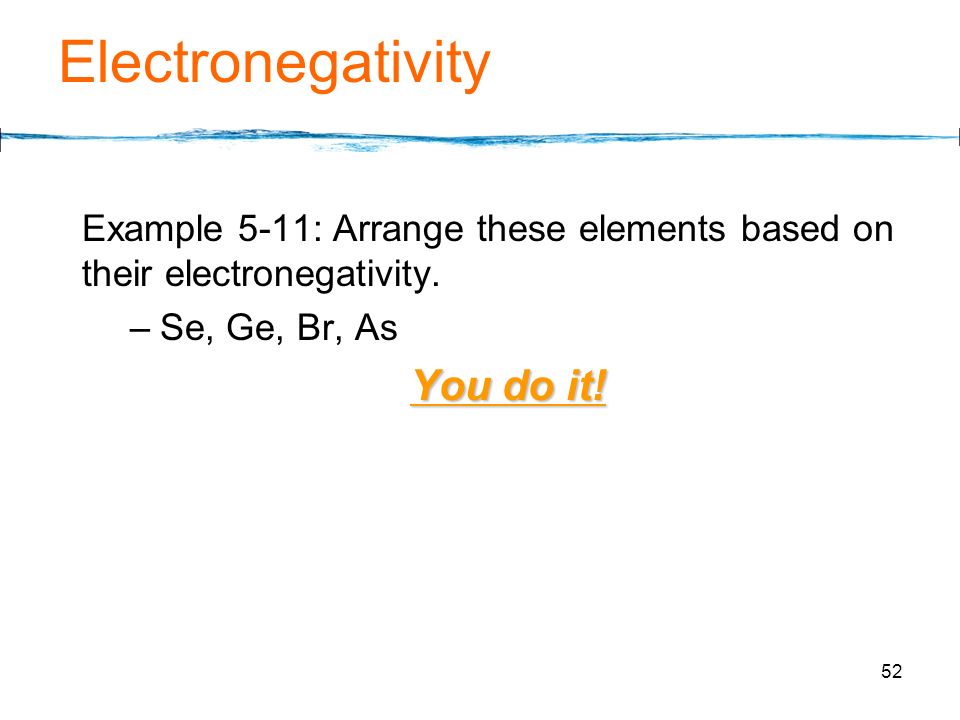 Electronegativity

Example 5-11: Arrange these elements based on their electronegativity.

– Se, Ge, Br, As

You do it!

52